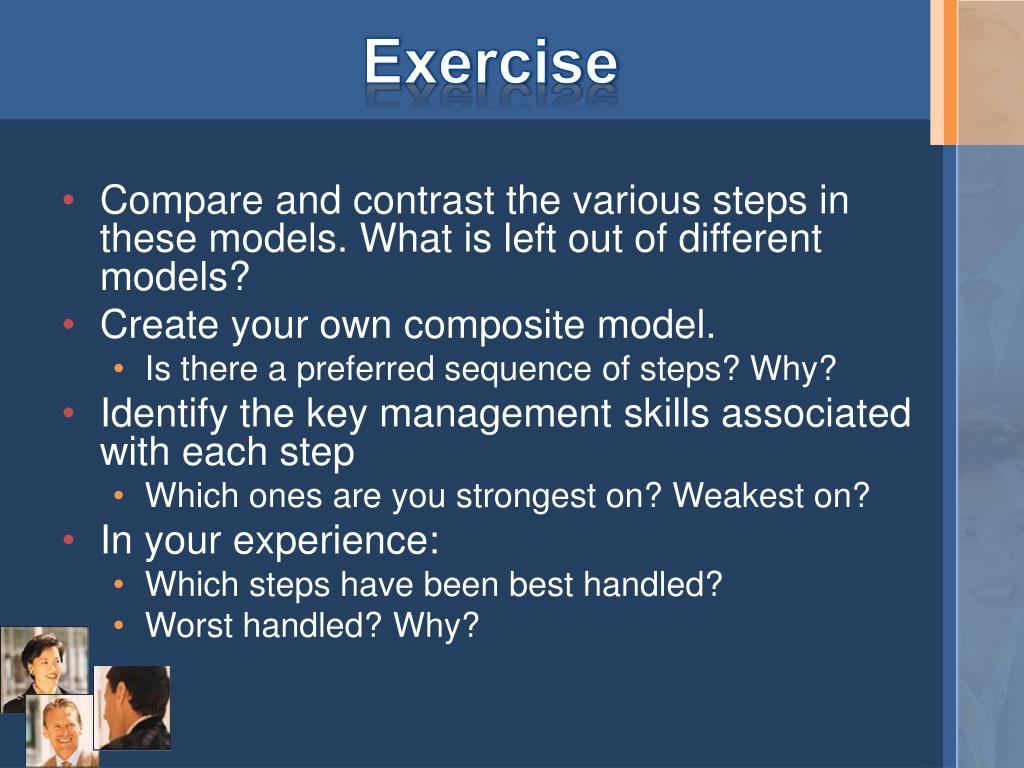 Exercise

• Compare and contrast the various steps in these models. What is left out of different models?
• Create your own composite model.
  • Is there a preferred sequence of steps? Why?
• Identify the key management skills associated with each step
  • Which ones are you strongest on? Weakest on?
• In your experience:
  • Which steps have been best handled?
  • Worst handled? Why?